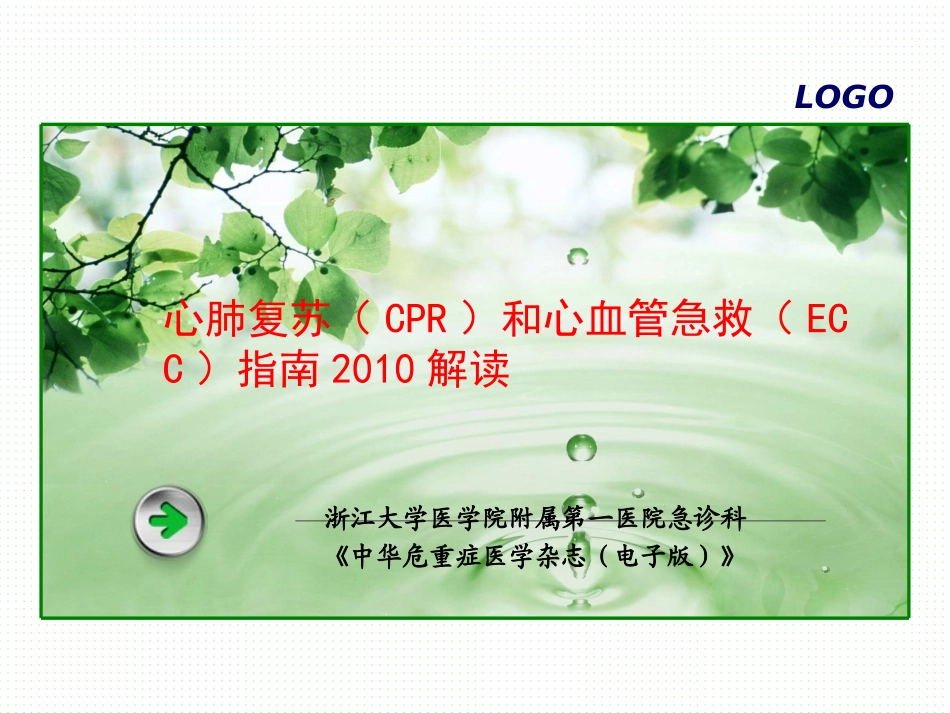 LOGO

心肺复苏（ CPR ）和心血管急救（ ECC ）指南 2010 解读

浙江大学医学院附属第一医院急诊科
《中华危重症医学杂志（电子版）》